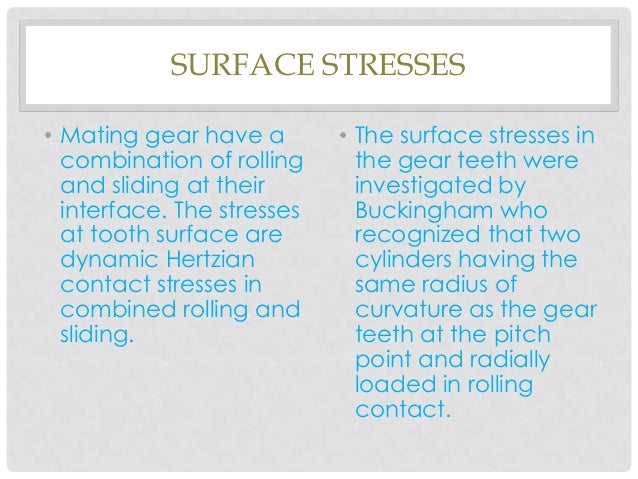 SURFACE STRESSES

• Mating gear have a combination of rolling and sliding at their interface. The stresses at tooth surface are dynamic Hertzian contact stresses in combined rolling and sliding.

• The surface stresses in the gear teeth were investigated by Buckingham who recognized that two cylinders having the same radius of curvature as the gear teeth at the pitch point and radially loaded in rolling contact.